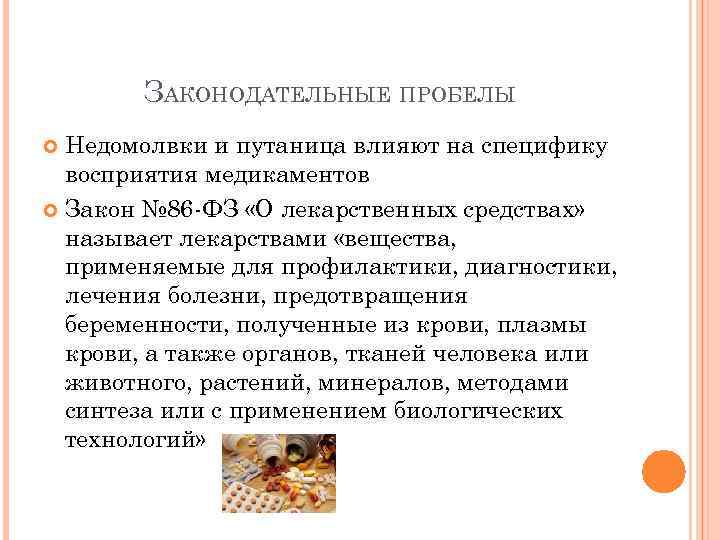 Законодательные пробелы

Недомолвки и путаница влияют на специфику восприятия медикаментов

Закон №86-ФЗ «О лекарственных средствах» называет лекарствами «вещества, применяемые для профилактики, диагностики, лечения болезни, предотвращения беременности, полученные из крови, плазмы крови, а также органов, тканей человека или животного, растений, минералов, методами синтеза или с применением биологических технологий»